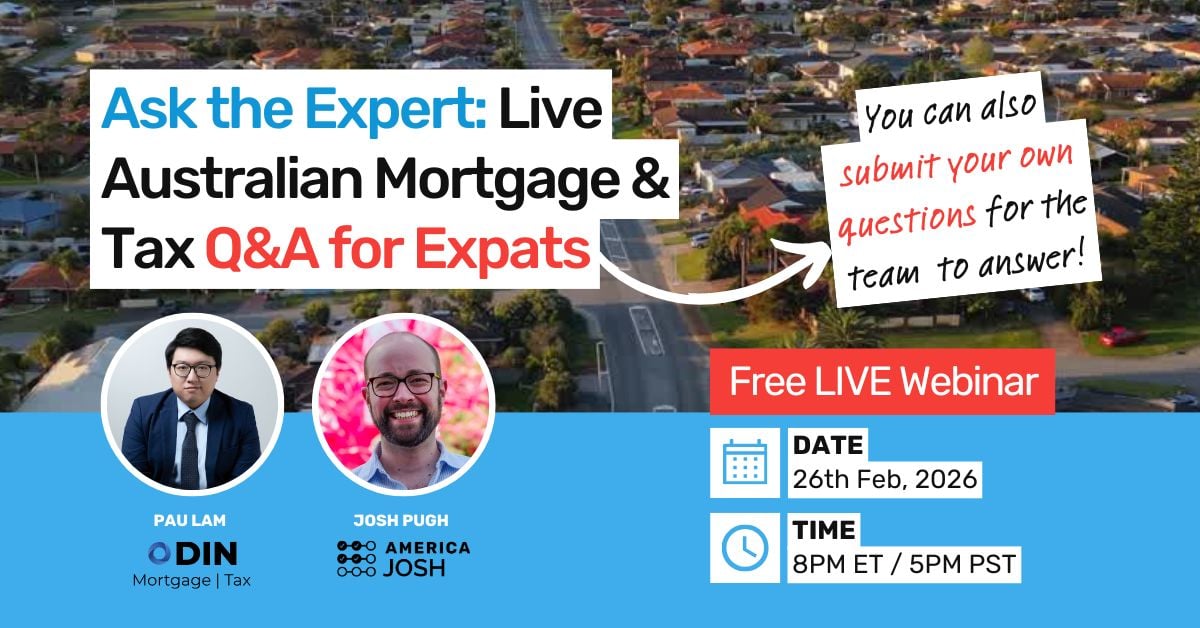 Ask the Expert: Live Australian Mortgage & Tax Q&A for Expats

You can also submit your own questions for the team to answer!

Free LIVE Webinar

DATE
26th Feb, 2026

TIME
8PM ET / 5PM PST

PAU LAM
ODIN
Mortgage | Tax

JOSH PUGH
AMERICA JOSH